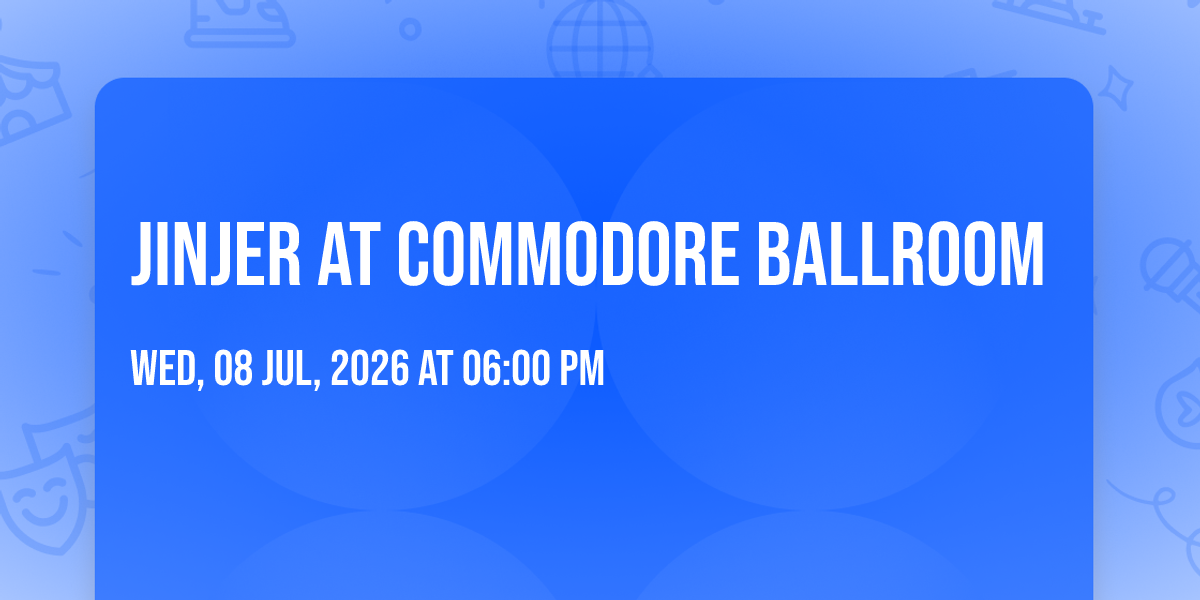 JINJER AT COMMODORE BALLROOM

WED, 08 JUL, 2026 AT 06:00 PM